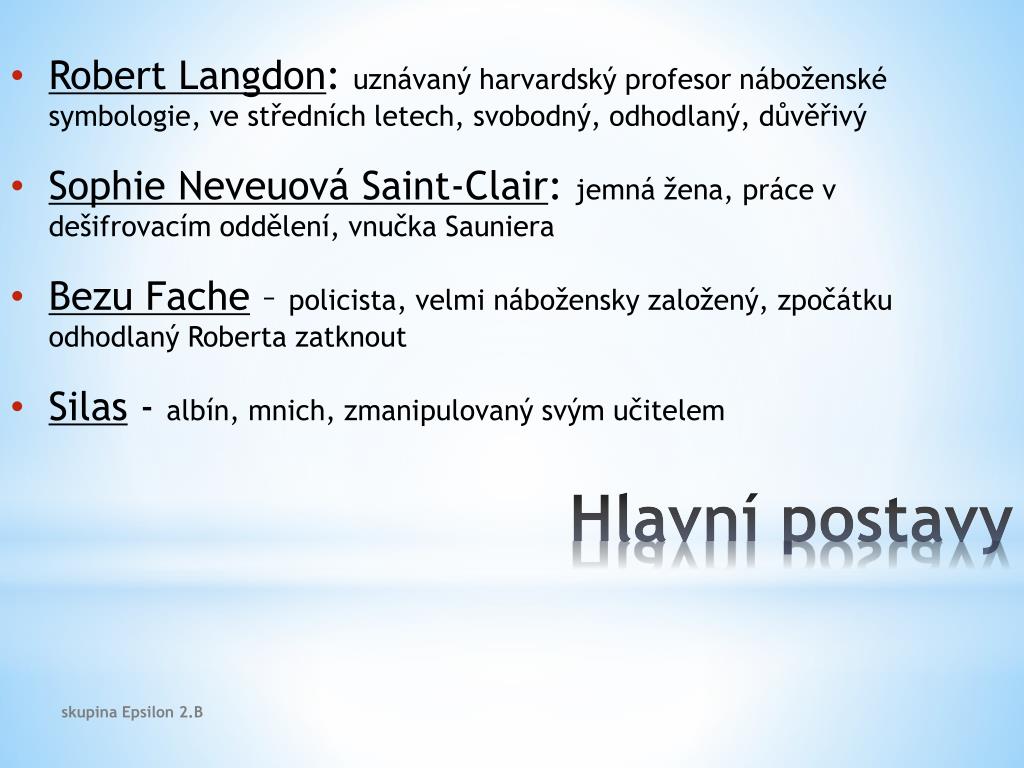 • Robert Langdon: uznávaný harvardský profesor náboženské symbologie, ve středních letech, svobodný, odhodlaný, důvěřivý

• Sophie Neveuová Saint-Clair: jemná žena, práce v dešifrovacím oddělení, vnučka Sauniera

• Bezu Fache – policista, velmi nábožensky založený, zpočátku odhodlaný Roberta zatknout

• Silas - albín, mnich, zmanipulovaný svým učitelem

Hlavní postavy

skupina Epsilon 2.B